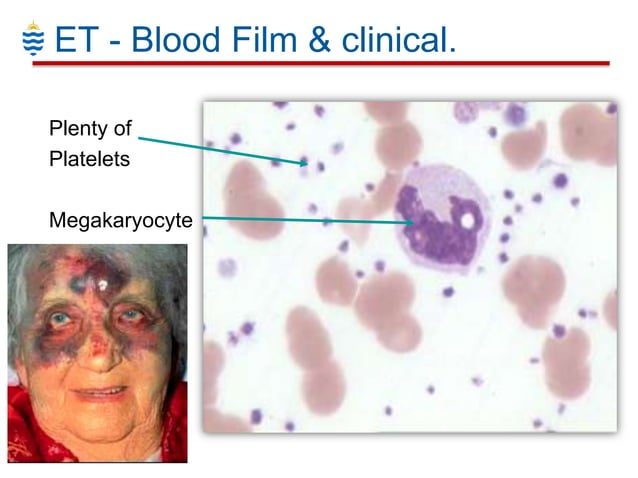 ET - Blood Film & clinical.

Plenty of Platelets

Megakaryocyte